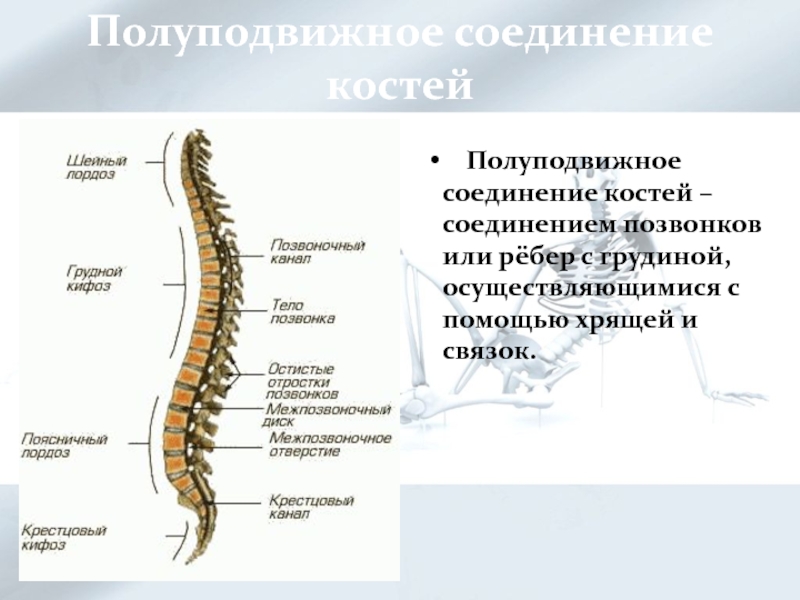 Полуподвижное соединение костей

Шейный лордоз

Грудной кифоз

Поясничный лордоз

Крестцовый кифоз

Позвоночный канал

Тело позвонка

Остистые отростки позвонков

Межпозвоночный диск

Межпозвоночное отверстие

Крестцовый канал

• Полуподвижное соединение костей – соединением позвонков или рёбер с грудиной, осуществляющимися с помощью хрящей и связок.